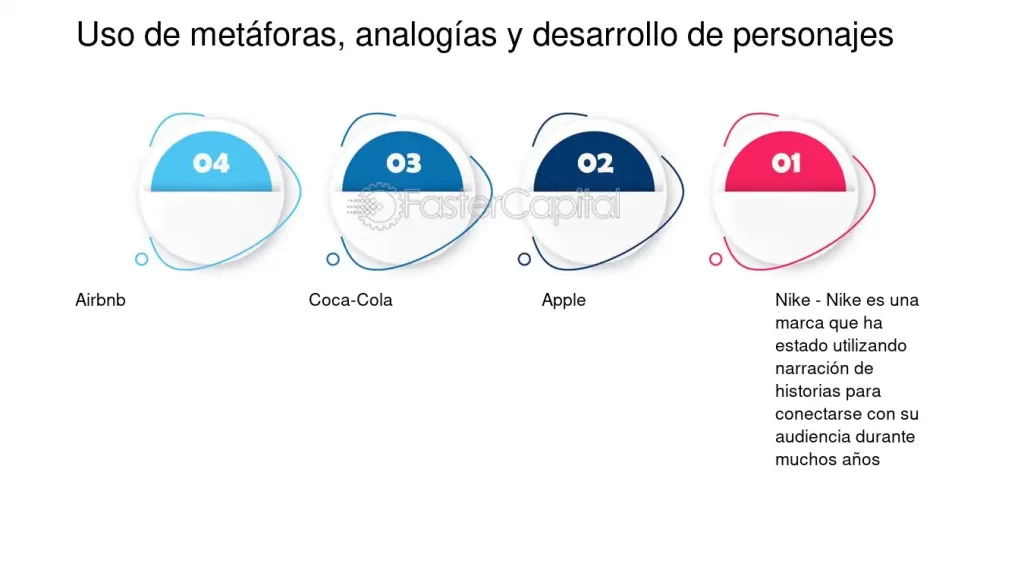 Uso de metáforas, analogías y desarrollo de personajes

04

03

02

01

FasterCapital

Airbnb

Coca-Cola

Apple

Nike - Nike es una marca que ha estado utilizando narración de historias para conectarse con su audiencia durante muchos años